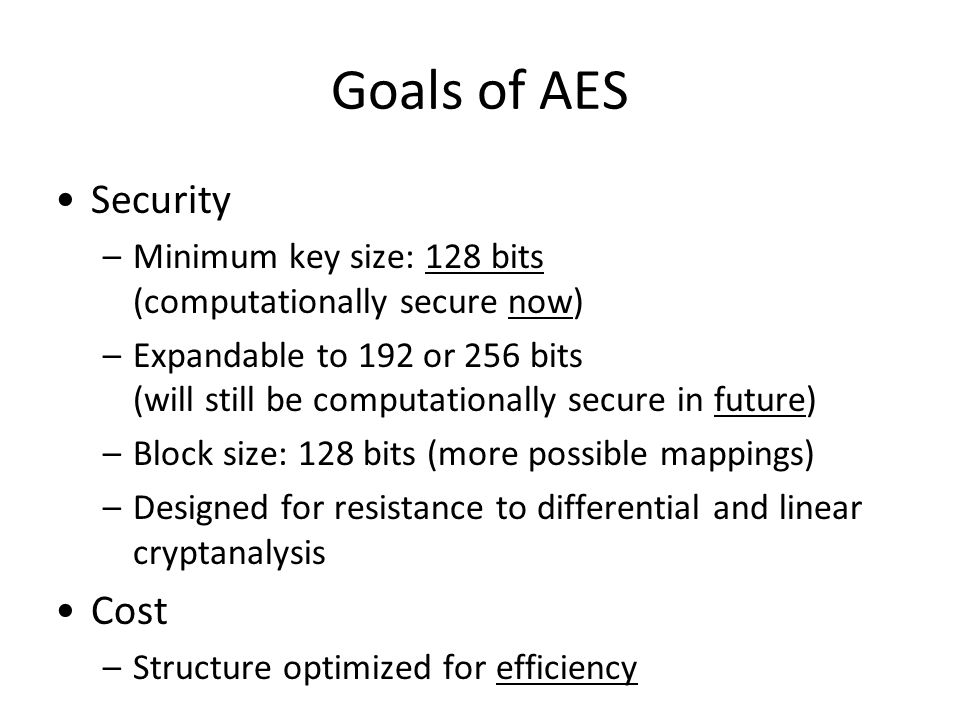 Goals of AES

• Security
  – Minimum key size: 128 bits (computationally secure now)
  – Expandable to 192 or 256 bits (will still be computationally secure in future)
  – Block size: 128 bits (more possible mappings)
  – Designed for resistance to differential and linear cryptanalysis
• Cost
  – Structure optimized for efficiency